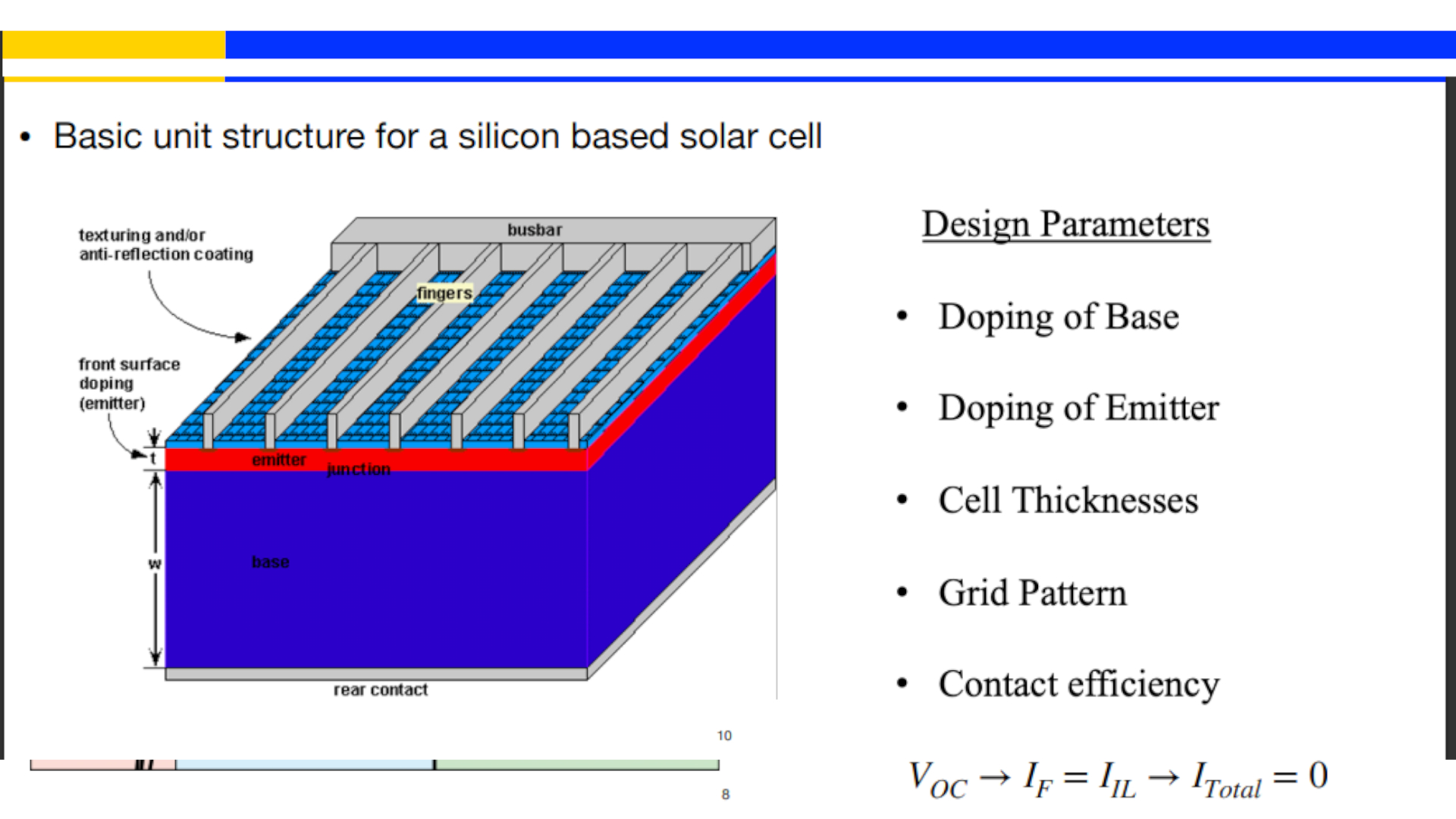 • Basic unit structure for a silicon based solar cell

texturing and/or anti-reflection coating

busbar

fingers

front surface doping (emitter)

t

emitter

junction

w

base

rear contact

Design Parameters

• Doping of Base

• Doping of Emitter

• Cell Thicknesses

• Grid Pattern

• Contact efficiency

10

8

$V_{OC} \rightarrow I_F = I_{IL} \rightarrow I_{Total} = 0$